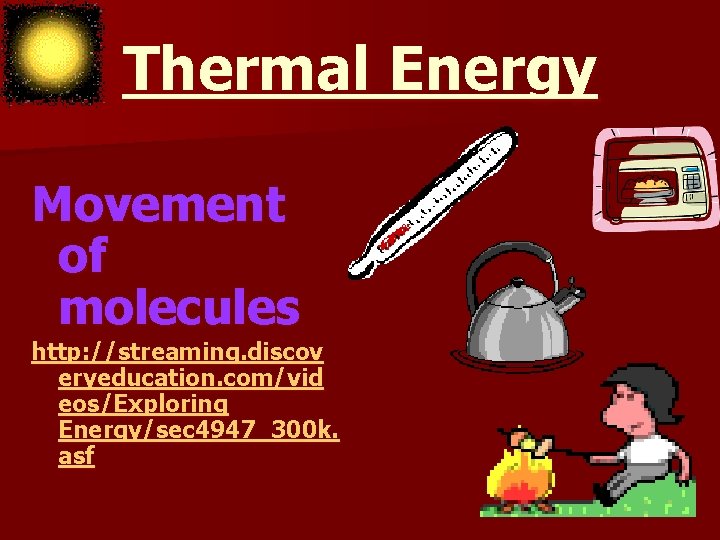 Thermal Energy

Movement of molecules

http://streaming.discoveryeducation.com/videos/Exploring Energy/sec4947_300k.asf